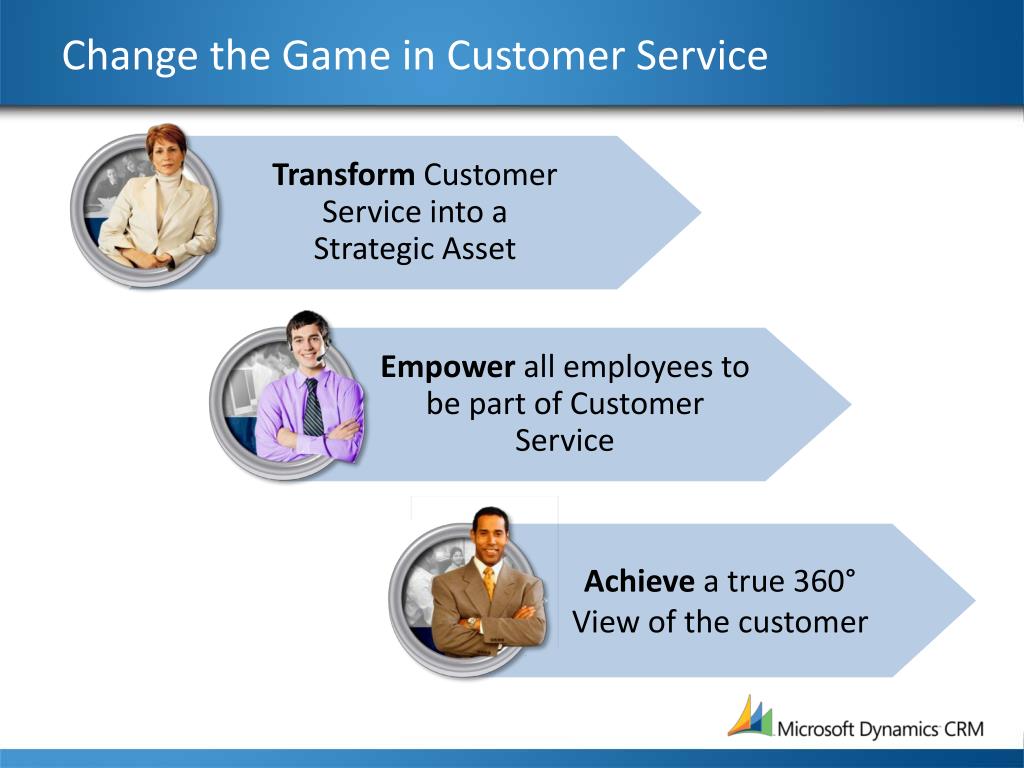 Change the Game in Customer Service

Transform Customer Service into a Strategic Asset

Empower all employees to be part of Customer Service

Achieve a true 360° View of the customer

Microsoft Dynamics CRM